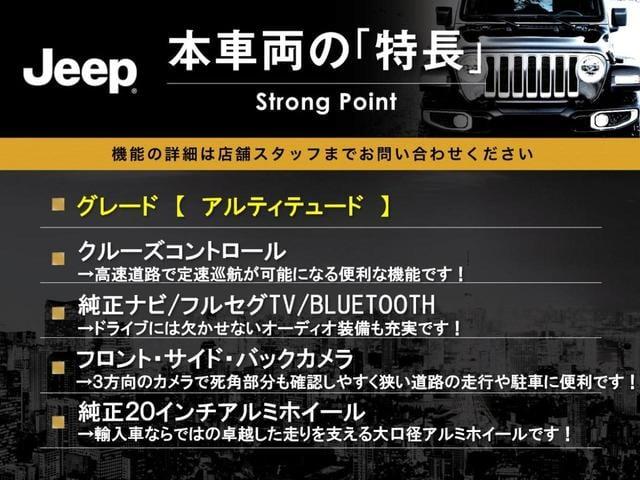 Jeep

本車両の「特長」

Strong Point

機能の詳細は店舗スタッフまでお問い合わせください

グレード 【 アルティテュード 】

クルーズコントロール
→高速道路で定速巡航が可能になる便利な機能です！

純正ナビ/フルセグTV/BLUETOOTH
→ドライブには欠かせないオーディオ装備も充実です！

フロント・サイド・バックカメラ
→3方向のカメラで死角部分も確認しやすく狭い道路の走行や駐車に便利です！

純正20インチアルミホイール
→輸入車ならではの卓越した走りを支える大口径アルミホイールです！